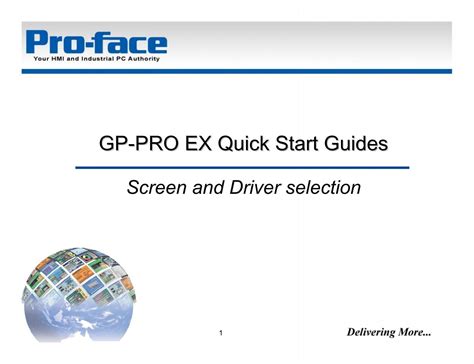 Pro-face
Your HMI and Industrial PC Authority

GP-PRO EX Quick Start Guides

Screen and Driver selection

1

Delivering More...